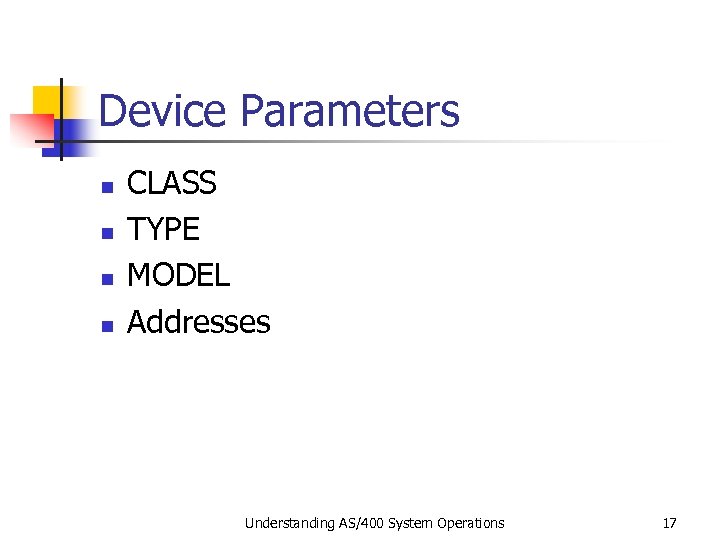 Device Parameters

- CLASS
- TYPE
- MODEL
- Addresses

Understanding AS/400 System Operations

17